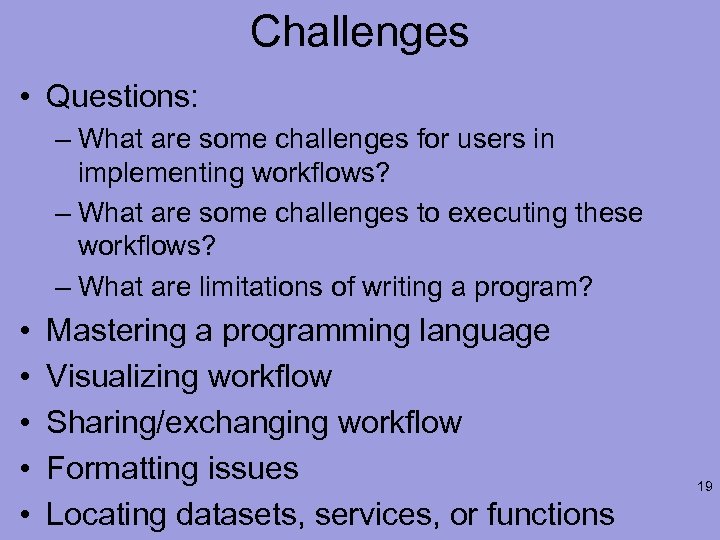 Challenges

• Questions:
– What are some challenges for users in implementing workflows?
– What are some challenges to executing these workflows?
– What are limitations of writing a program?
• Mastering a programming language
• Visualizing workflow
• Sharing/exchanging workflow
• Formatting issues
• Locating datasets, services, or functions

19